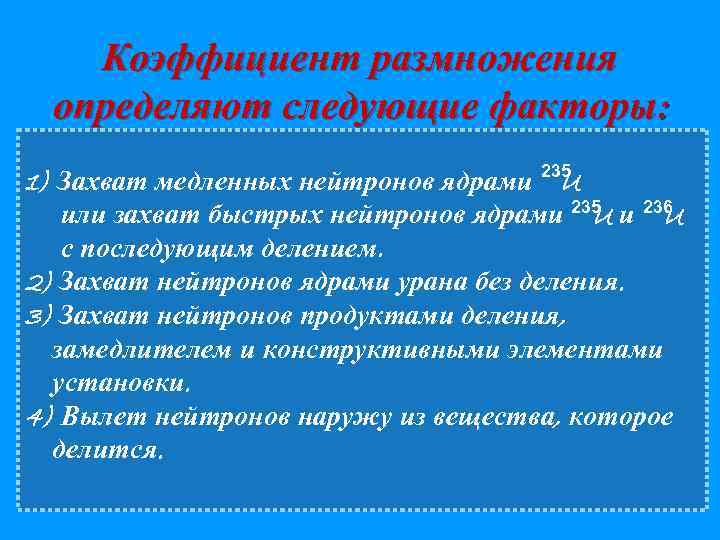 Коэффициент размножения определяют следующие факторы:

1) Захват медленных нейтронов ядрами $^{235}U$ или захват быстрых нейтронов ядрами $^{235}U$ и $^{236}U$ с последующим делением.
2) Захват нейтронов ядрами урана без деления.
3) Захват нейтронов продуктами деления, замедлителем и конструктивными элементами установки.
4) Вылет нейтронов наружу из вещества, которое делится.